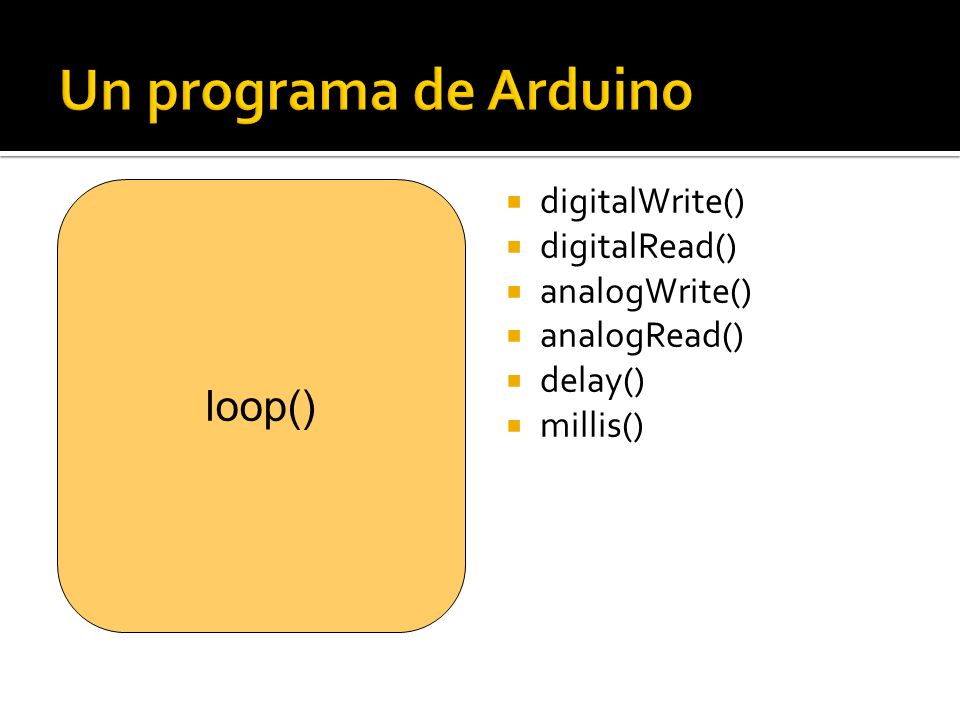 Un programa de Arduino

loop()

- digitalWrite()
- digitalRead()
- analogWrite()
- analogRead()
- delay()
- millis()